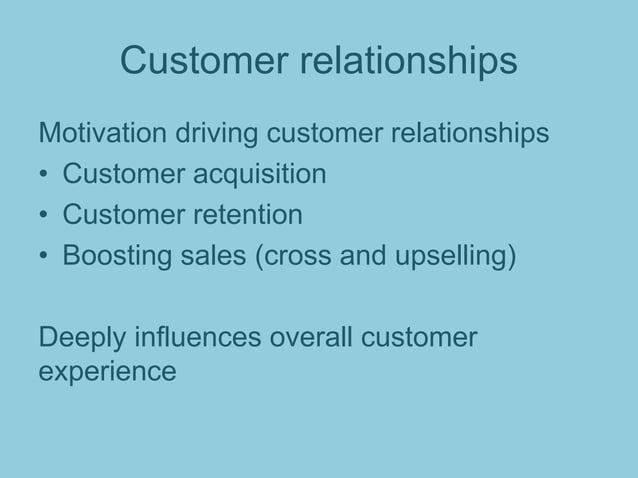 Customer relationships

Motivation driving customer relationships
• Customer acquisition
• Customer retention
• Boosting sales (cross and upselling)

Deeply influences overall customer experience